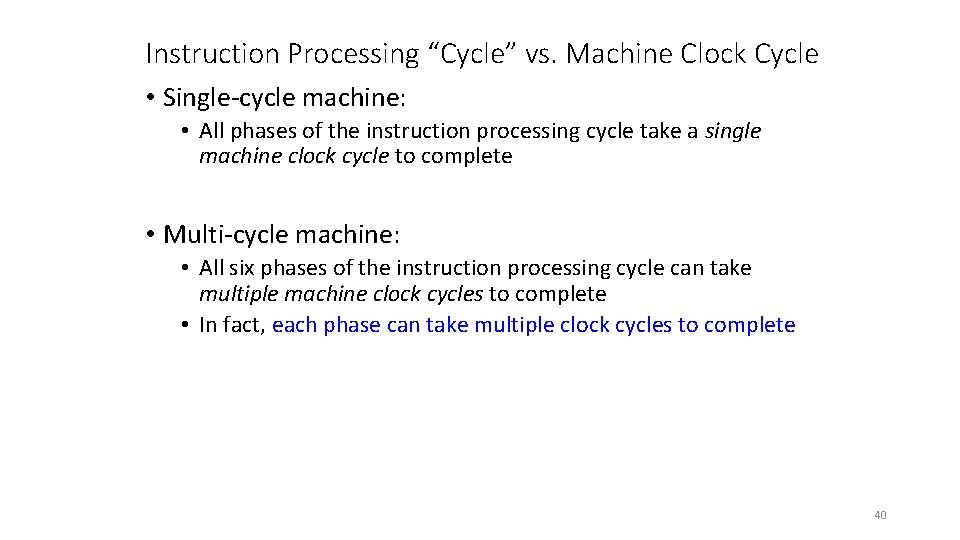 Instruction Processing “Cycle” vs. Machine Clock Cycle

• Single-cycle machine:

• All phases of the instruction processing cycle take a single machine clock cycle to complete

• Multi-cycle machine:

• All six phases of the instruction processing cycle can take multiple machine clock cycles to complete

• In fact, each phase can take multiple clock cycles to complete

40